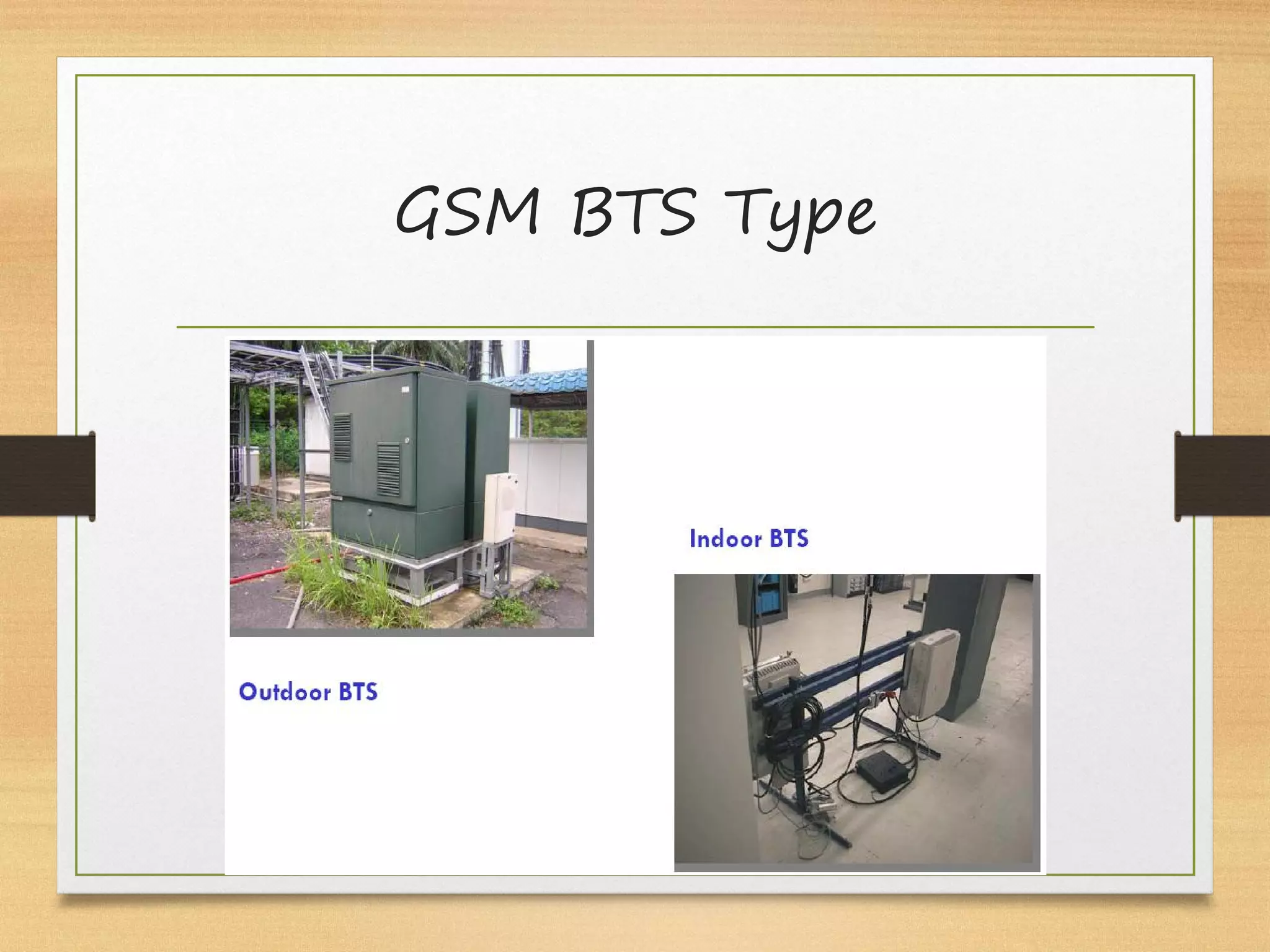 GSM BTS Type

Indoor BTS

Outdoor BTS